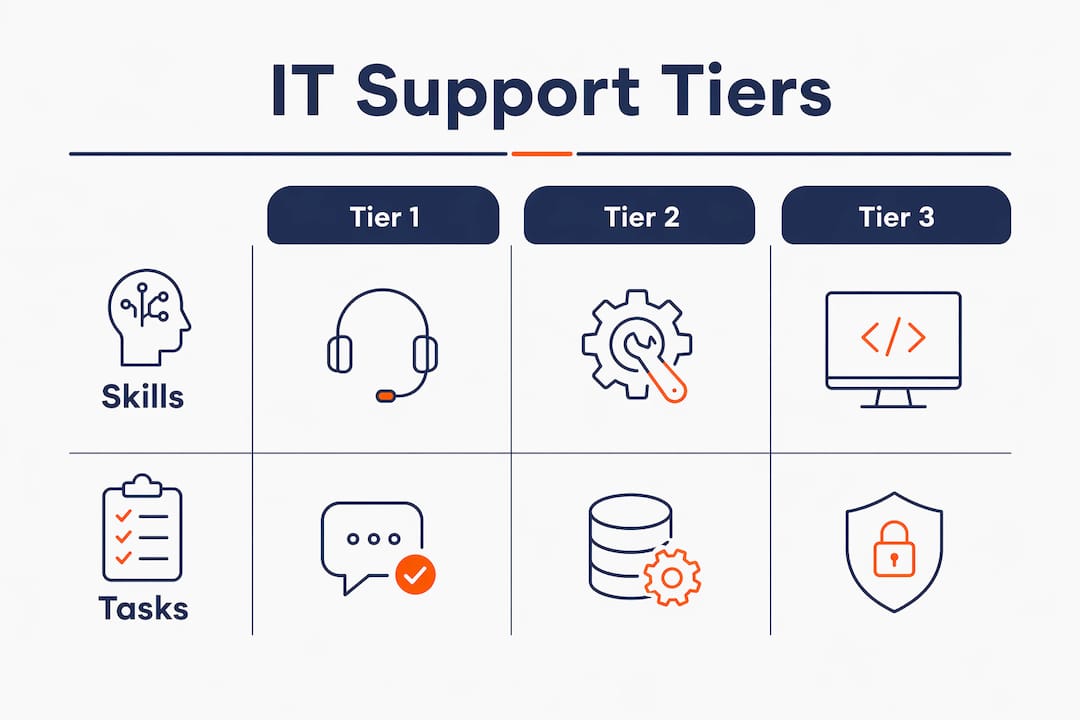 IT Support Tiers

| | Tier 1 | Tier 2 | Tier 3 |
|---|---|---|---|
| Skills | | | |
| Tasks | | | |